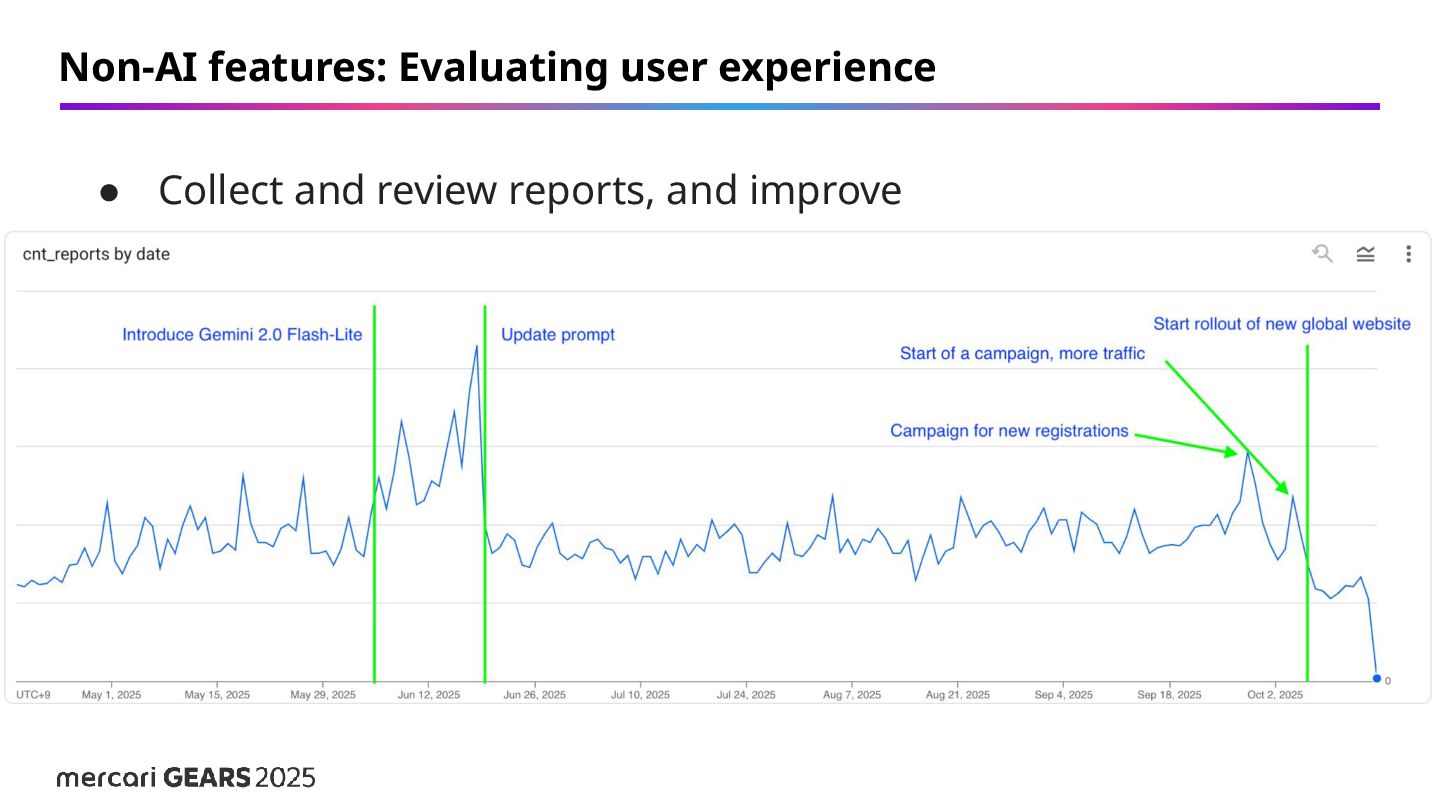 Non-AI features: Evaluating user experience

● Collect and review reports, and improve

cnt_reports by date

Introduce Gemini 2.0 Flash-Lite

Update prompt

Start rollout of new global website

Start of a campaign, more traffic

Campaign for new registrations

0

UTC+9 May 1, 2025 May 15, 2025 May 29, 2025 Jun 12, 2025 Jun 26, 2025 Jul 10, 2025 Jul 24, 2025 Aug 7, 2025 Aug 21, 2025 Sep 4, 2025 Sep 18, 2025 Oct 2, 2025

mercari GEARS 2025